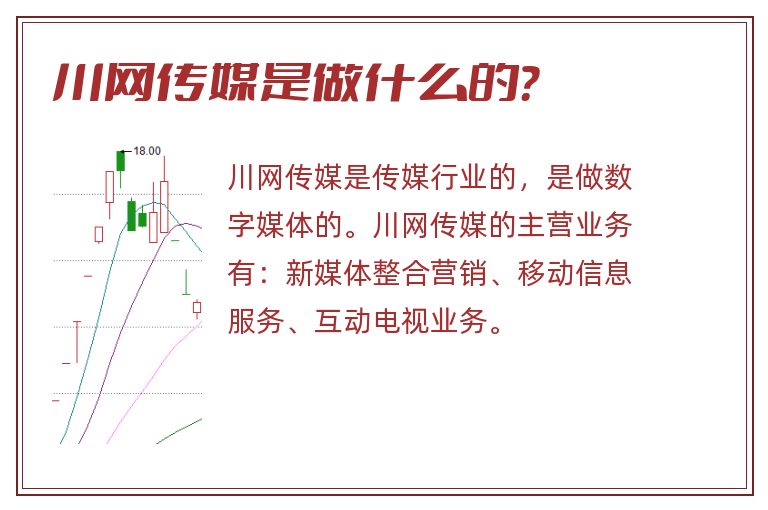 川网传媒是做什么的?

18.00

川网传媒是传媒行业的，是做数字媒体的。川网传媒的主营业务有：新媒体整合营销、移动信息服务、互动电视业务。